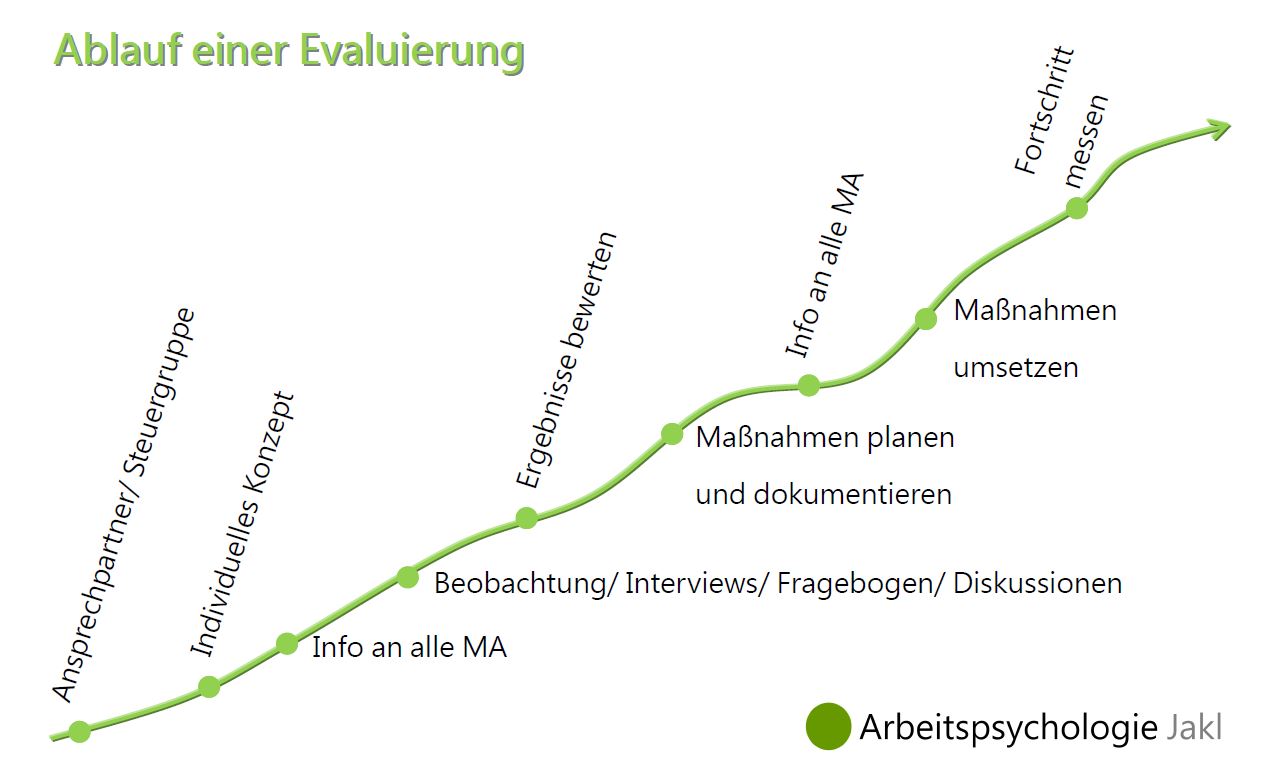 Ablauf einer Evaluierung

Ansprechpartner/ Steuergruppe

Individuelles Konzept

Info an alle MA

Beobachtung/ Interviews/ Fragebogen/ Diskussionen

Ergebnisse bewerten

Maßnahmen planen und dokumentieren

Info an alle MA

Maßnahmen umsetzen

Fortschritt messen

Arbeitspsychologie Jakl